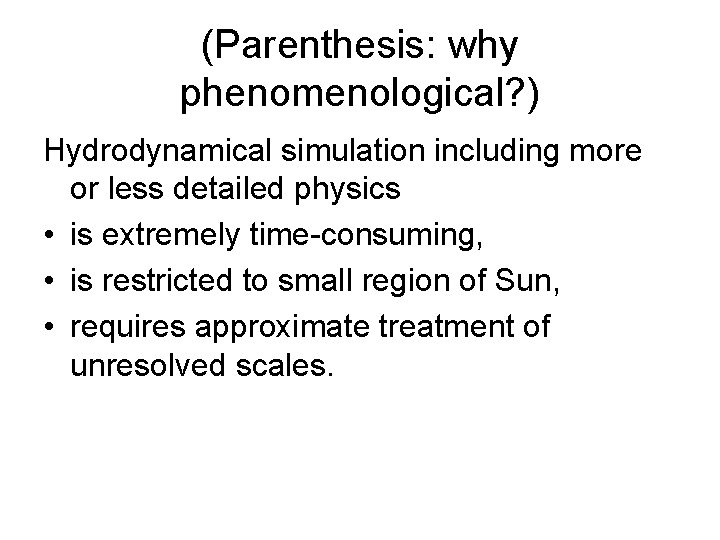 (Parenthesis: why phenomenological?)

Hydrodynamical simulation including more or less detailed physics

• is extremely time-consuming,
• is restricted to small region of Sun,
• requires approximate treatment of unresolved scales.